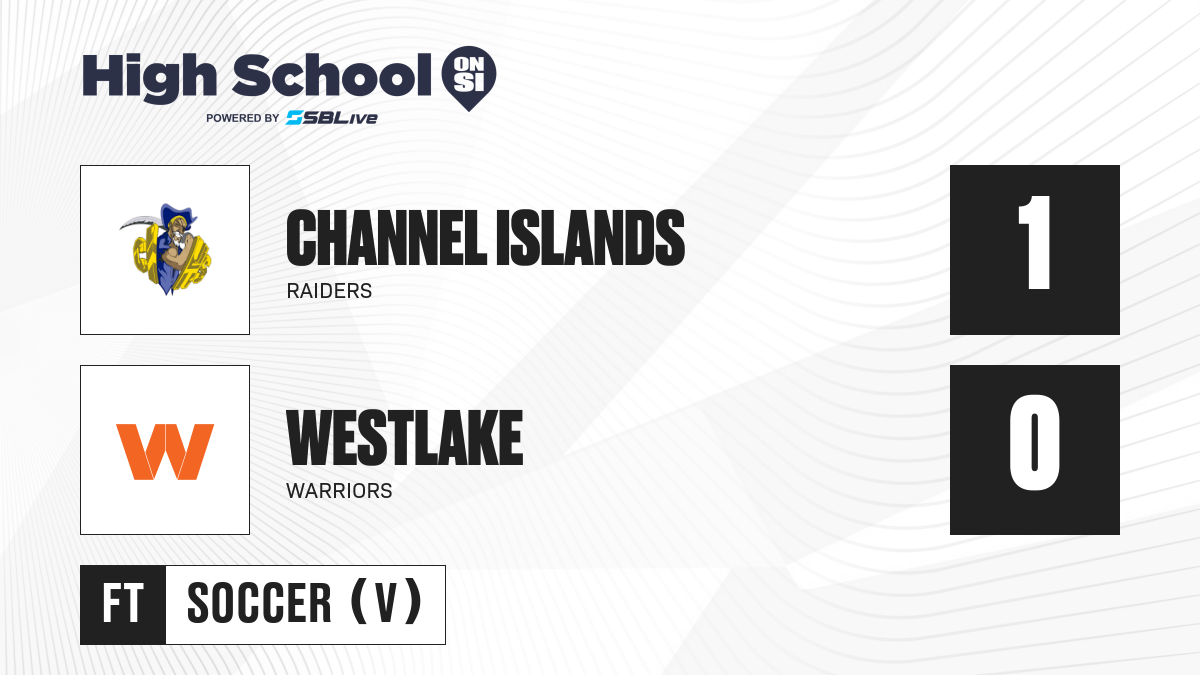 High School ON SI
POWERED BY SBLive

CHANNEL ISLANDS
RAIDERS
1

W
WESTLAKE
WARRIORS
0

FT SOCCER (V)